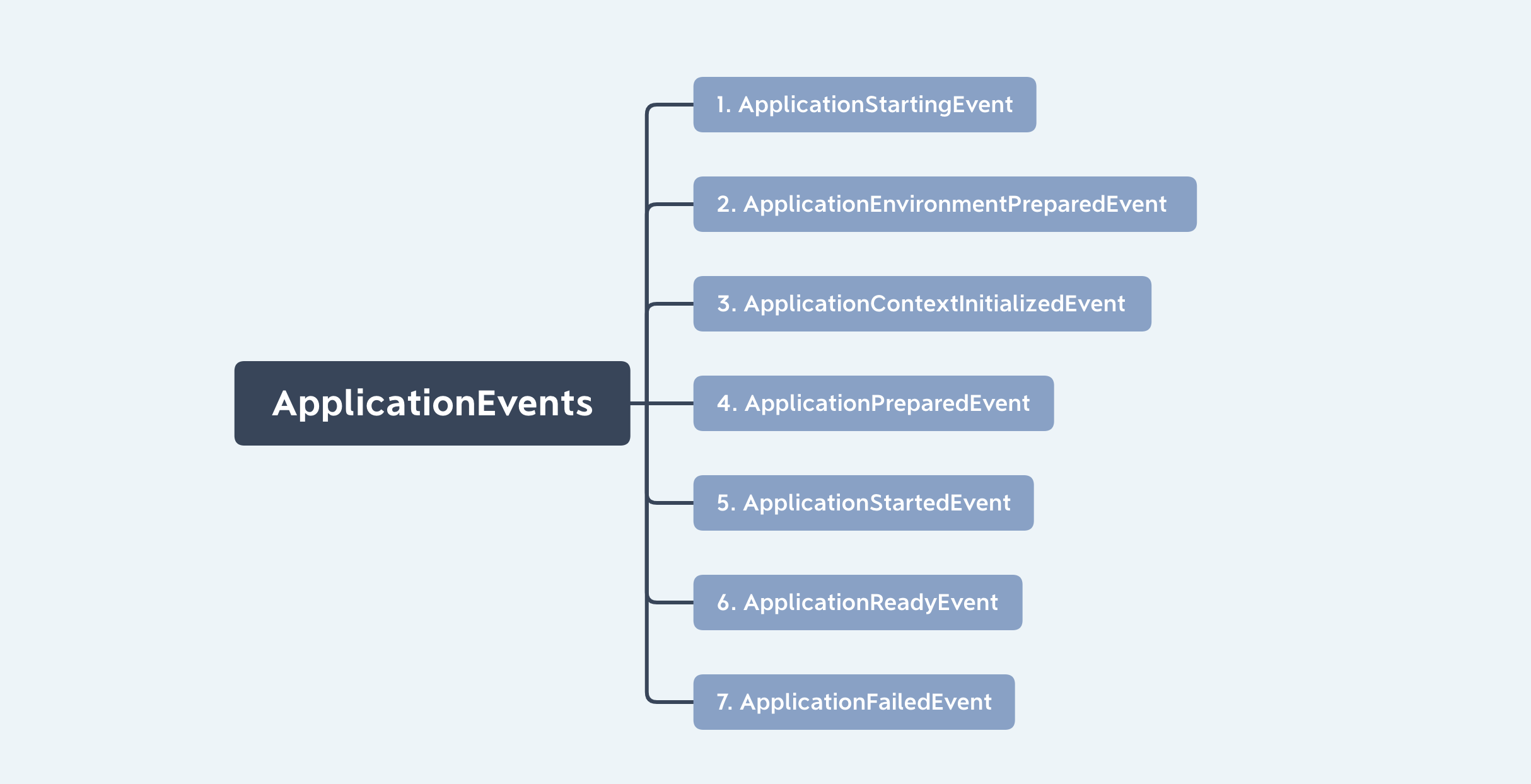 ApplicationEvents

1. ApplicationStartingEvent

2. ApplicationEnvironmentPreparedEvent

3. ApplicationContextInitializedEvent

4. ApplicationPreparedEvent

5. ApplicationStartedEvent

6. ApplicationReadyEvent

7. ApplicationFailedEvent